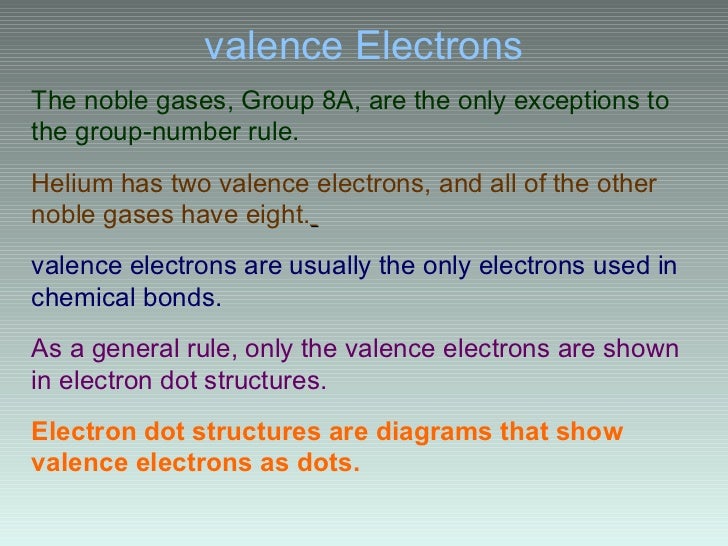 valence Electrons

The noble gases, Group 8A, are the only exceptions to the group-number rule.

Helium has two valence electrons, and all of the other noble gases have eight.

valence electrons are usually the only electrons used in chemical bonds.

As a general rule, only the valence electrons are shown in electron dot structures.

Electron dot structures are diagrams that show valence electrons as dots.